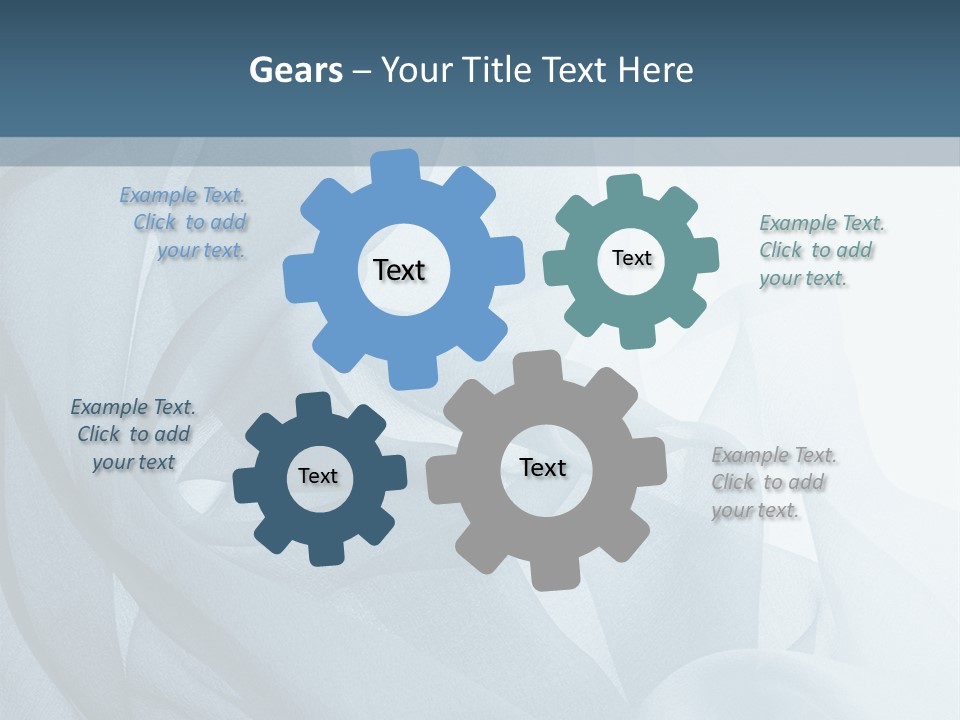 Gears – Your Title Text Here

Example Text. Click to add your text.

Text

Text

Example Text. Click to add your text.

Example Text. Click to add your text

Text

Text

Example Text. Click to add your text.